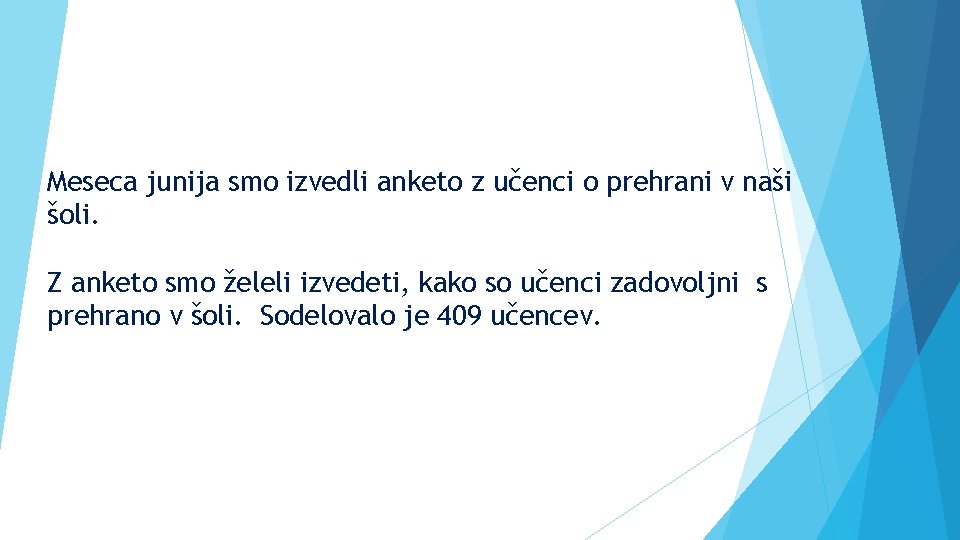 Meseca junija smo izvedli anketo z učenci o prehrani v naši šoli.

Z anketo smo želeli izvedeti, kako so učenci zadovoljni s prehrano v šoli. Sodelovalo je 409 učencev.